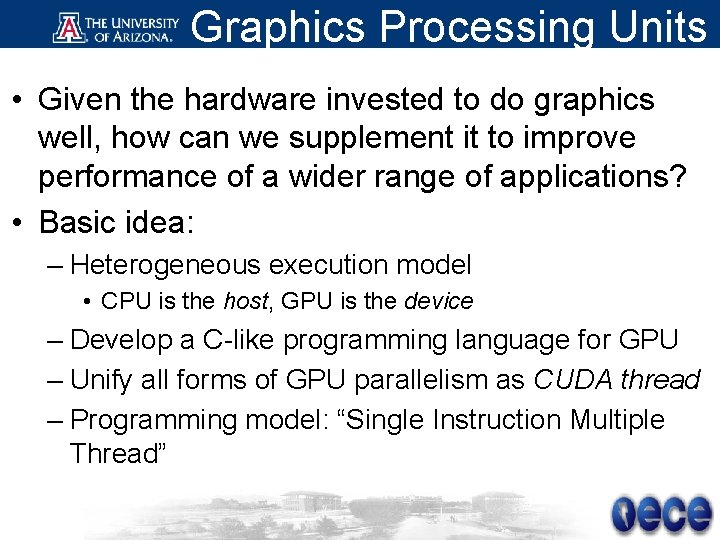 THE UNIVERSITY OF ARIZONA. Graphics Processing Units

• Given the hardware invested to do graphics well, how can we supplement it to improve performance of a wider range of applications?
• Basic idea:
– Heterogeneous execution model
• CPU is the host, GPU is the device
– Develop a C-like programming language for GPU
– Unify all forms of GPU parallelism as CUDA thread
– Programming model: “Single Instruction Multiple Thread”

ece